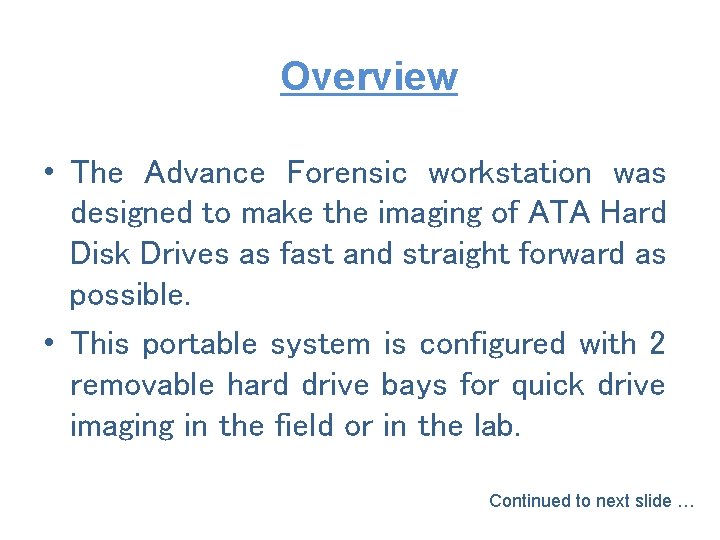 Overview

• The Advance Forensic workstation was designed to make the imaging of ATA Hard Disk Drives as fast and straight forward as possible.

• This portable system is configured with 2 removable hard drive bays for quick drive imaging in the field or in the lab.

Continued to next slide …